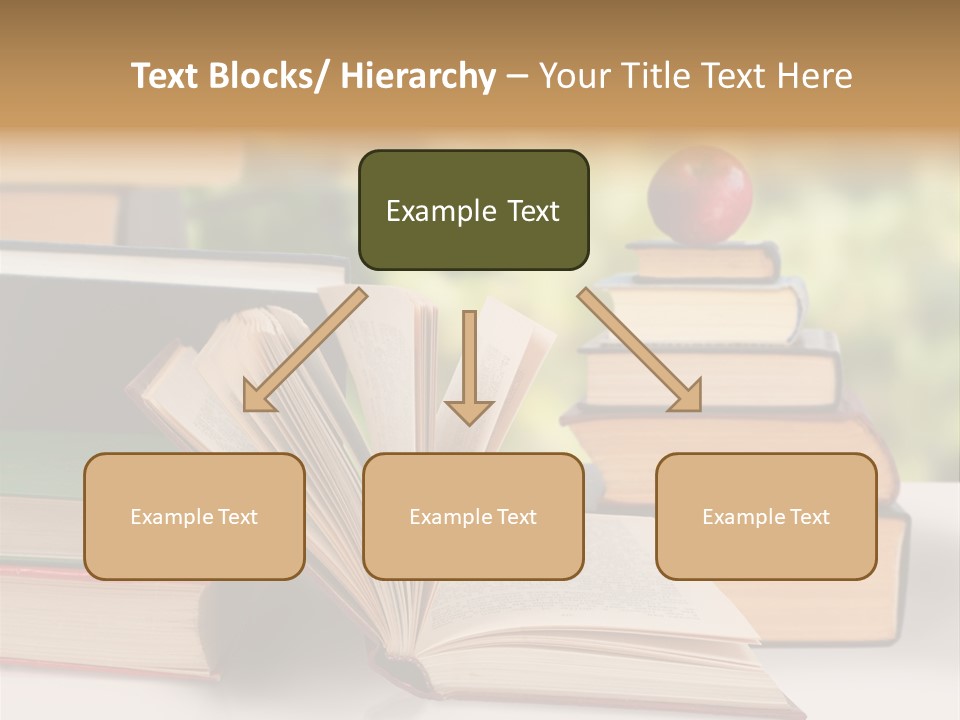 Text Blocks/ Hierarchy – Your Title Text Here

Example Text

Example Text

Example Text

Example Text